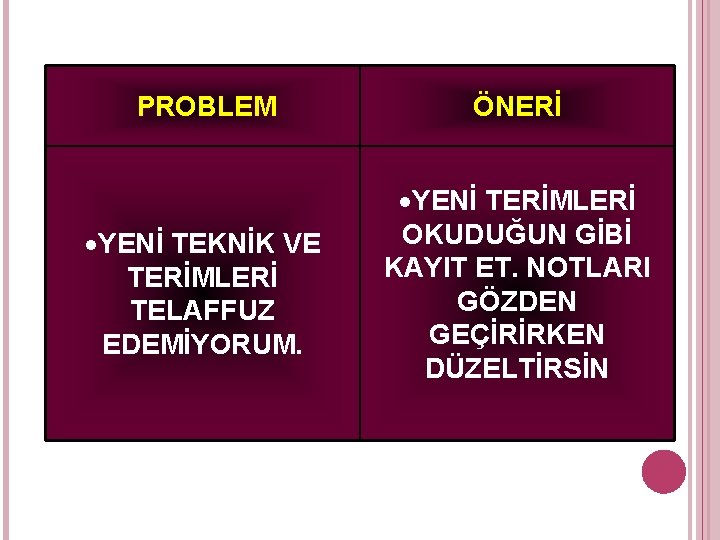 | PROBLEM | ÖNERİ |
|---|---|
| •YENİ TEKNİK VE TERİMLERİ TELAFFUZ EDEMİYORUM. | •YENİ TERİMLERİ OKUDUĞUN GİBİ KAYIT ET. NOTLARI GÖZDEN GEÇİRİRKEN DÜZELTİRSİN |